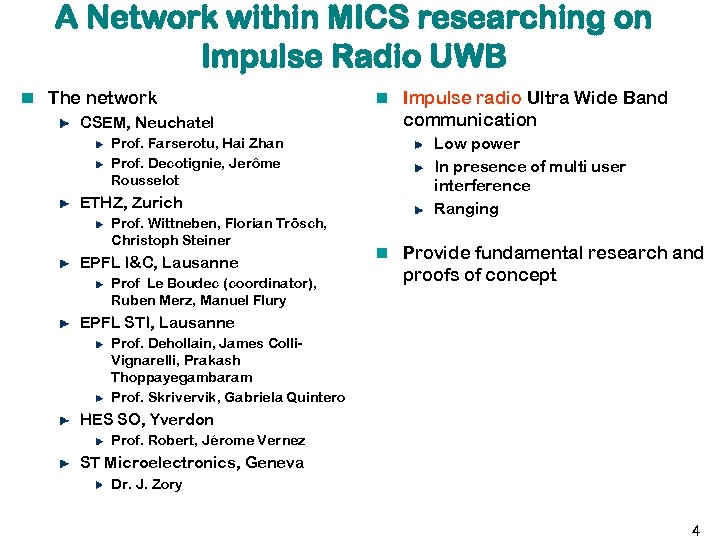 A Network within MICS researching on Impulse Radio UWB

The network
CSEM, Neuchatel
Prof. Farserotu, Hai Zhan
Prof. Decotignie, Jerôme Rousselot
ETHZ, Zurich
Prof. Wittneben, Florian Trösch, Christoph Steiner
EPFL I&C, Lausanne
Prof Le Boudec (coordinator), Ruben Merz, Manuel Flury
EPFL STI, Lausanne
Prof. Dehollain, James Colli-Vignarelli, Prakash Thoppayegambaram
Prof. Skrivervik, Gabriela Quintero
HES SO, Yverdon
Prof. Robert, Jérome Vernez
ST Microelectronics, Geneva
Dr. J. Zory

Impulse radio Ultra Wide Band communication
Low power
In presence of multi user interference
Ranging

Provide fundamental research and proofs of concept

4